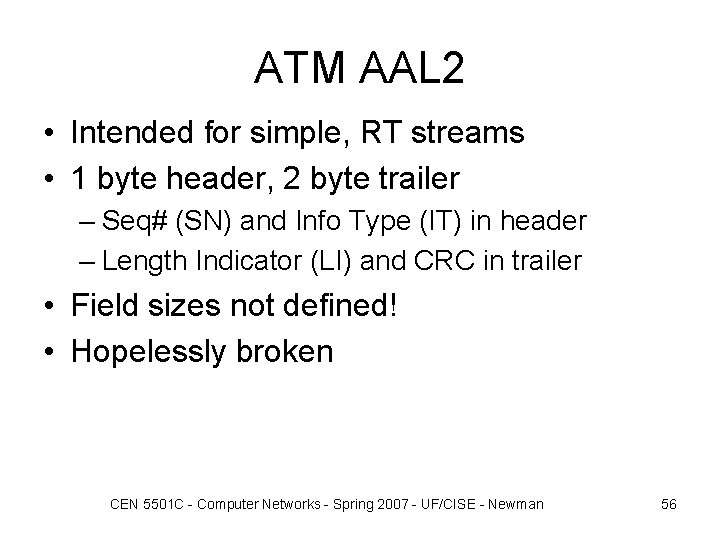 ATM AAL2

• Intended for simple, RT streams
• 1 byte header, 2 byte trailer
  – Seq# (SN) and Info Type (IT) in header
  – Length Indicator (LI) and CRC in trailer
• Field sizes not defined!
• Hopelessly broken

CEN 5501C - Computer Networks - Spring 2007 - UF/CISE - Newman

56